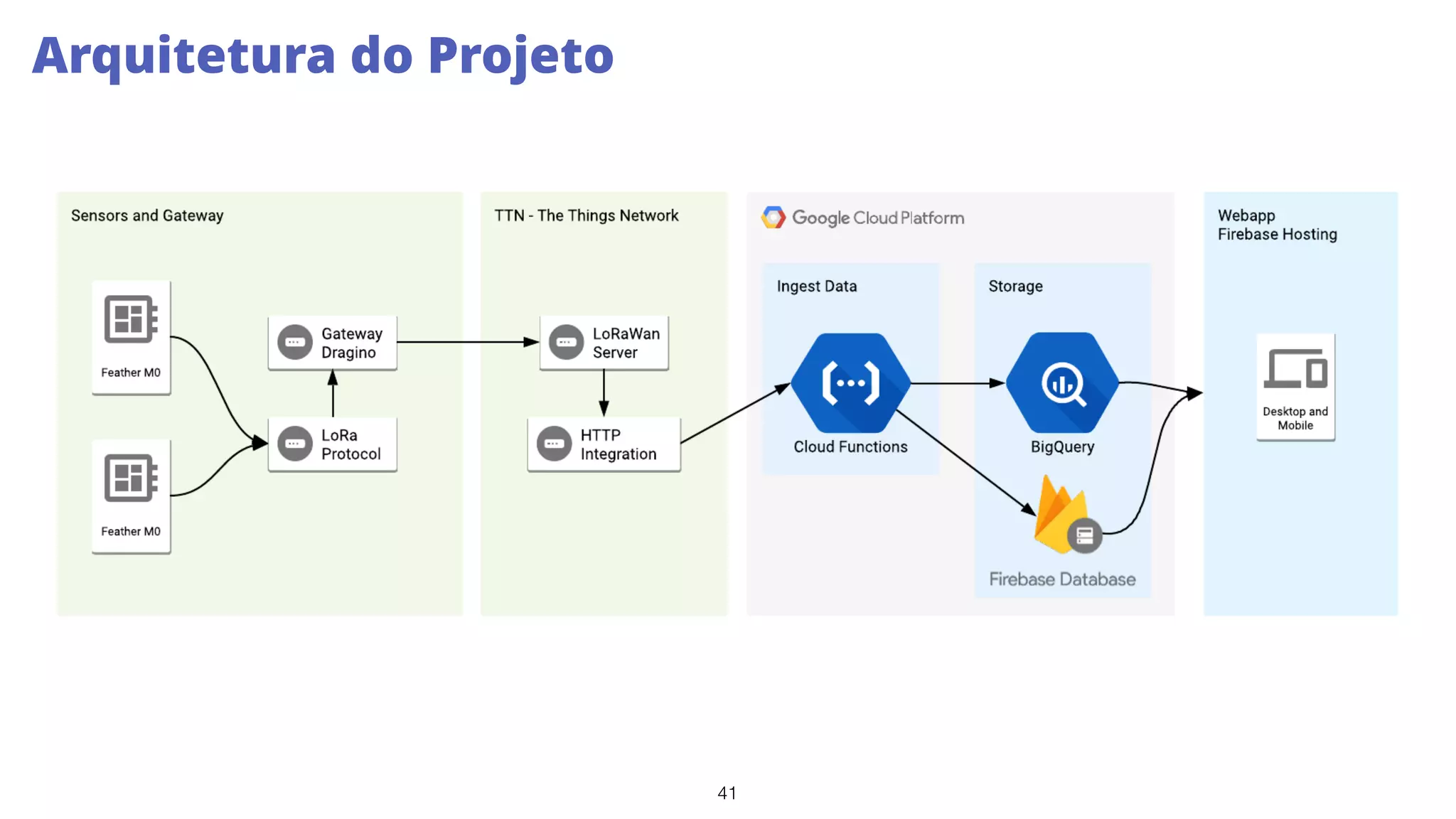 Arquitetura do Projeto

Sensors and Gateway

Feather M0

Feather M0

Gateway Dragino

LoRa Protocol

TTN - The Things Network

LoRaWan Server

HTTP Integration

Google Cloud Platform

Ingest Data

Cloud Functions

Storage

BigQuery

Firebase Database

Webapp Firebase Hosting

Desktop and Mobile

41